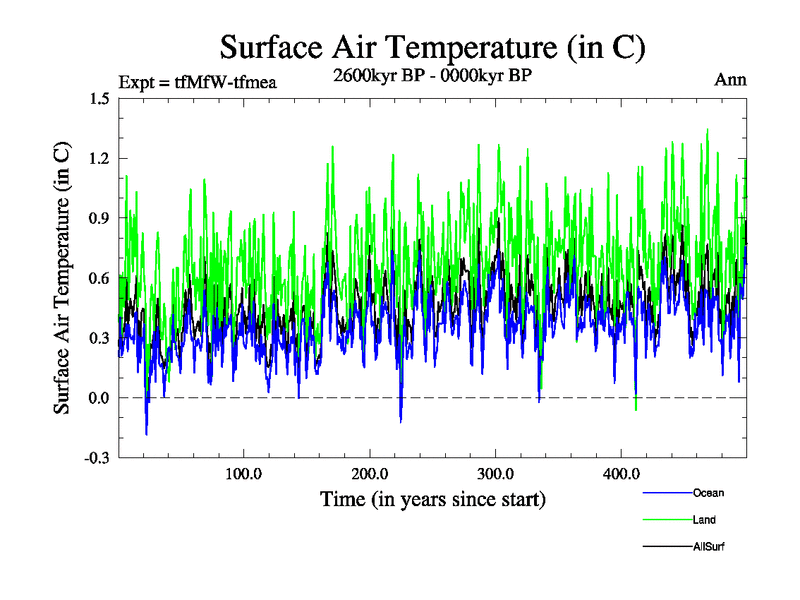 Surface Air Temperature (in C)

Expt = tfMfW-tfmea

2600kyr BP - 0000kyr BP

Ann

Surface Air Temperature (in C)

1.5

1.2

0.9

0.6

0.3

0.0

-0.3

100.0

200.0

300.0

400.0

Time (in years since start)

Ocean

Land

AllSurf